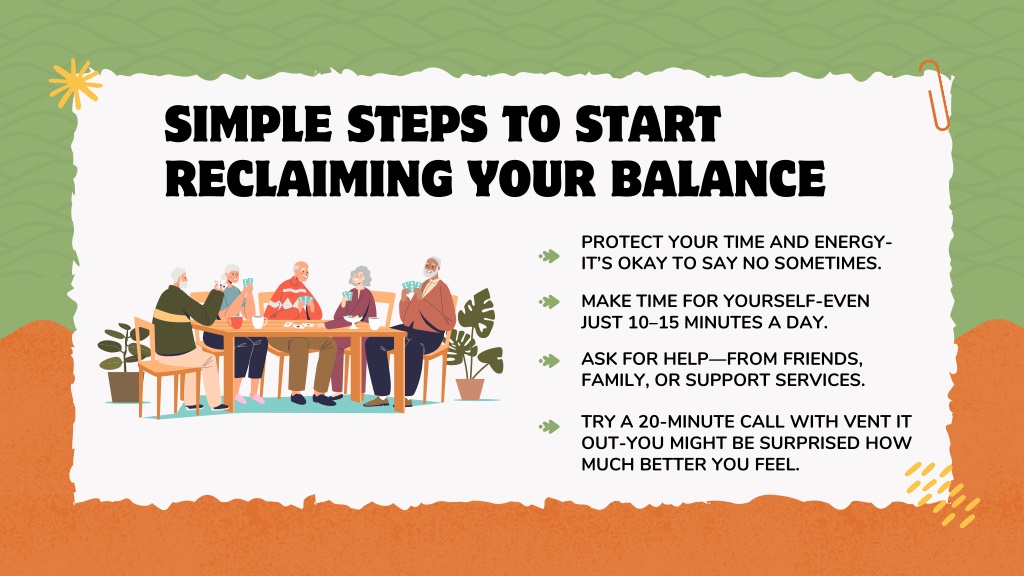 SIMPLE STEPS TO START RECLAIMING YOUR BALANCE

PROTECT YOUR TIME AND ENERGY-IT'S OKAY TO SAY NO SOMETIMES.

MAKE TIME FOR YOURSELF-EVEN JUST 10–15 MINUTES A DAY.

ASK FOR HELP—FROM FRIENDS, FAMILY, OR SUPPORT SERVICES.

TRY A 20-MINUTE CALL WITH VENT IT OUT-YOU MIGHT BE SURPRISED HOW MUCH BETTER YOU FEEL.